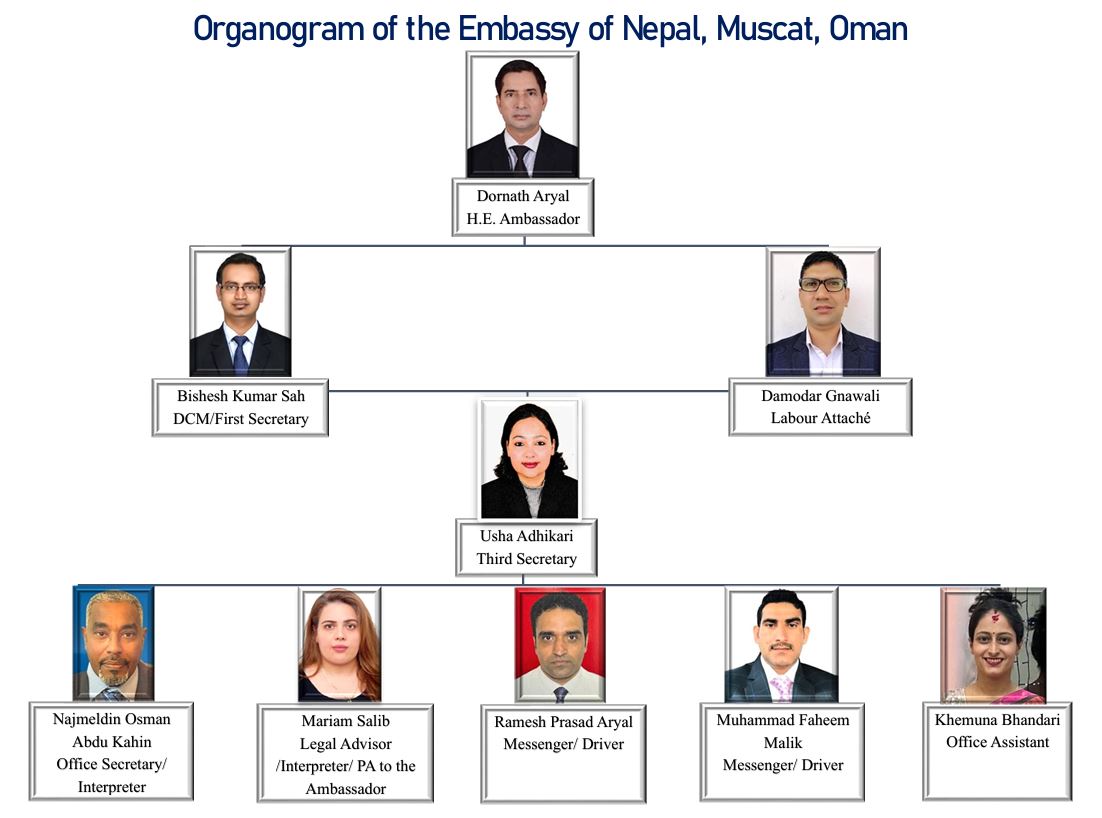 Organogram of the Embassy of Nepal, Muscat, Oman

Dornath Aryal
H.E. Ambassador

Bishesh Kumar Sah
DCM/First Secretary

Damodar Gnawali
Labour Attaché

Usha Adhikari
Third Secretary

Najmeldin Osman
Abdu Kahin
Office Secretary/ Interpreter

Mariam Salib
Legal Advisor /Interpreter/ PA to the Ambassador

Ramesh Prasad Aryal
Messenger/ Driver

Muhammad Faheem Malik
Messenger/ Driver

Khemuna Bhandari
Office Assistant